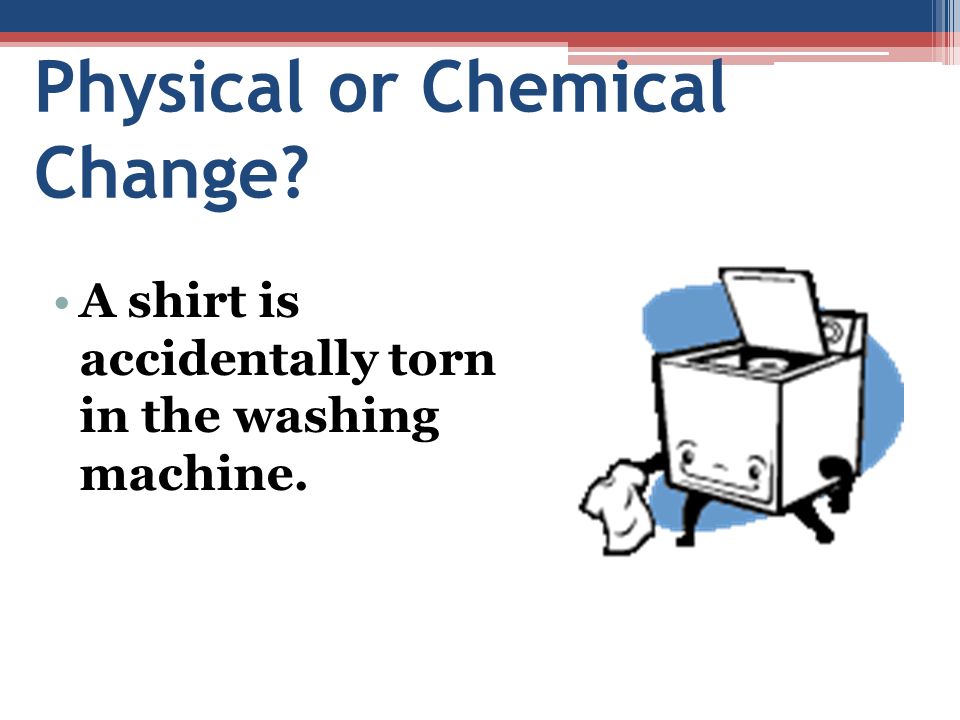 Physical or Chemical Change?

• A shirt is accidentally torn in the washing machine.